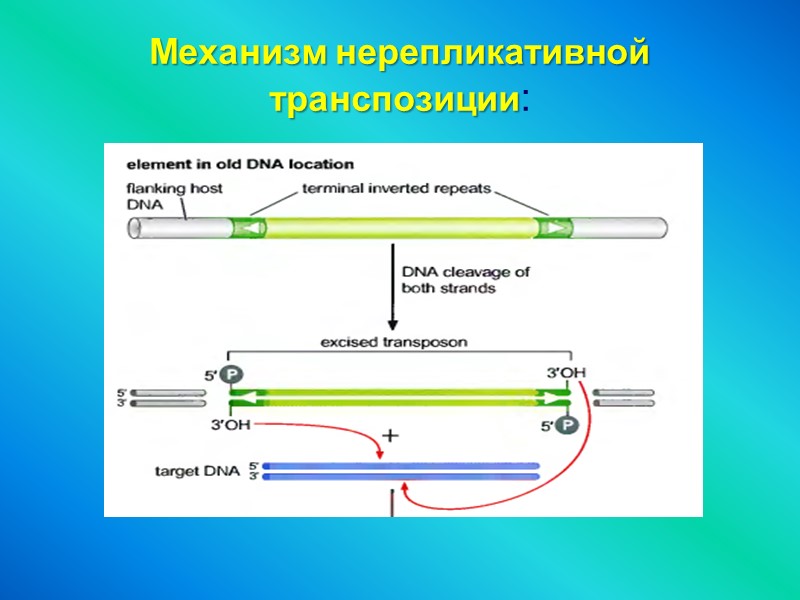 Механизм нерепликативной транспозиции:

element in old DNA location

flanking host DNA

terminal inverted repeats

DNA cleavage of both strands

excised transposon

5' P

3'OH

5'
3'

3'OH

5' P

+

target DNA 5'
3'